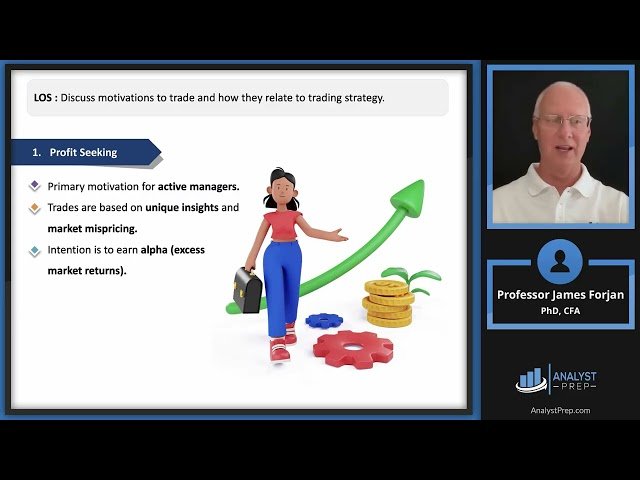 LOS : Discuss motivations to trade and how they relate to trading strategy.

1. Profit Seeking

Primary motivation for active managers.

Trades are based on unique insights and market mispricing.

Intention is to earn alpha (excess market returns).

Professor James Forjan
PhD, CFA

ANALYST PREP

AnalystPrep.com